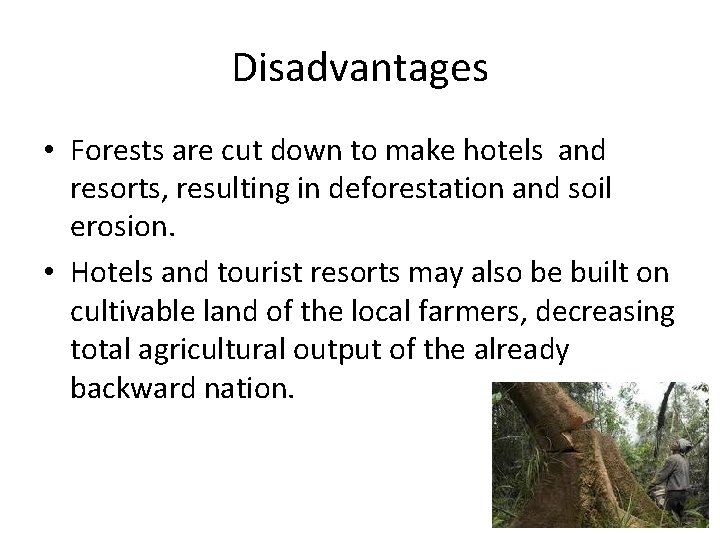 Disadvantages

• Forests are cut down to make hotels and resorts, resulting in deforestation and soil erosion.

• Hotels and tourist resorts may also be built on cultivable land of the local farmers, decreasing total agricultural output of the already backward nation.